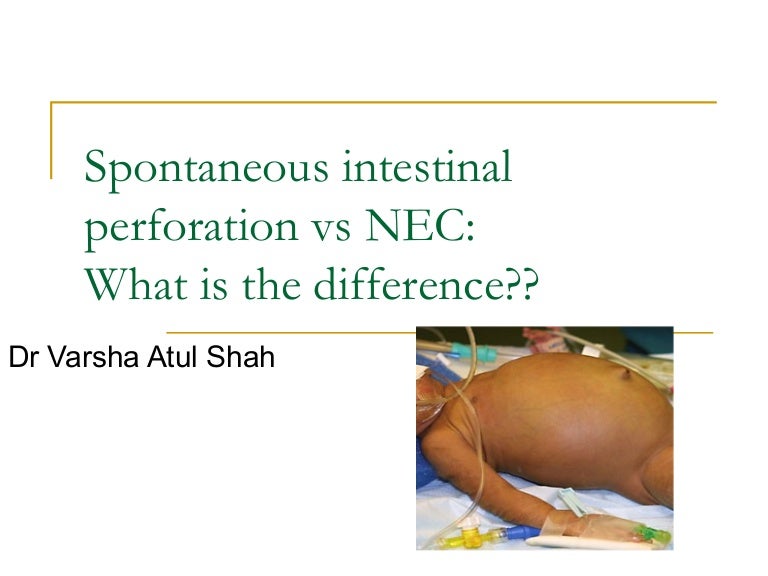 Spontaneous intestinal perforation vs NEC: What is the difference??

Dr Varsha Atul Shah